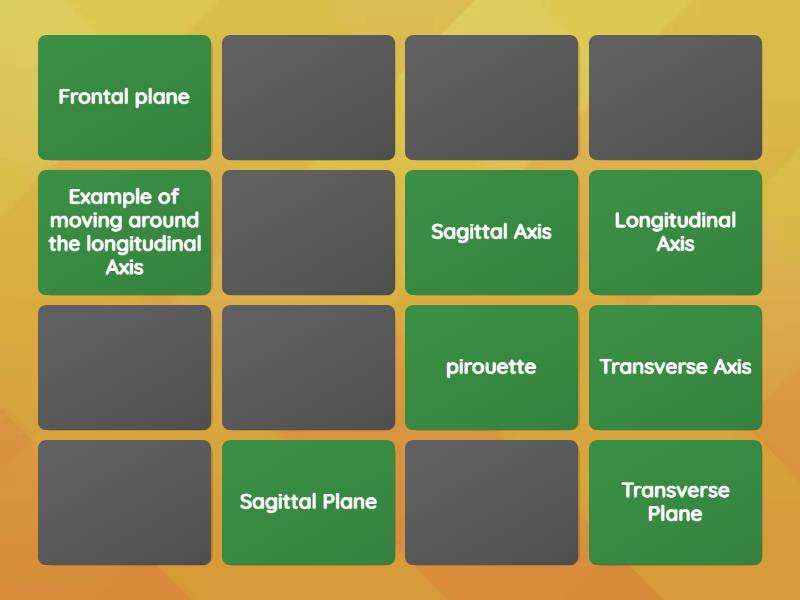 Frontal plane

Example of moving around the longitudinal Axis

Sagittal Axis

Longitudinal Axis

pirouette

Transverse Axis

Sagittal Plane

Transverse Plane